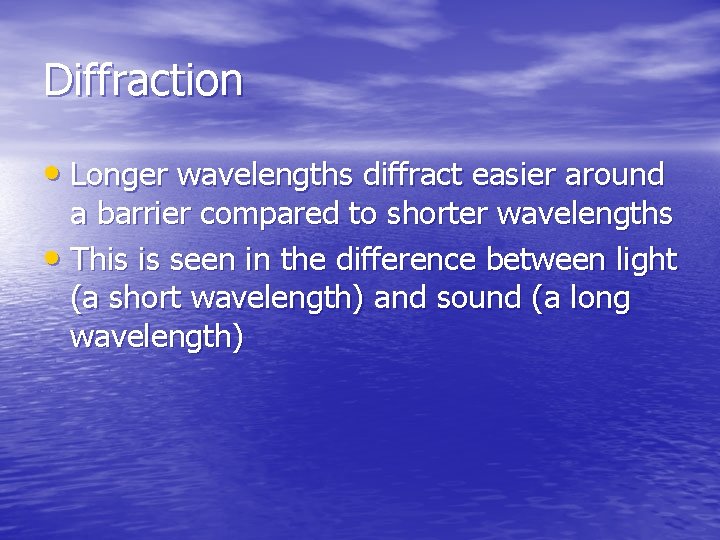 Diffraction

• Longer wavelengths diffract easier around a barrier compared to shorter wavelengths
• This is seen in the difference between light (a short wavelength) and sound (a long wavelength)